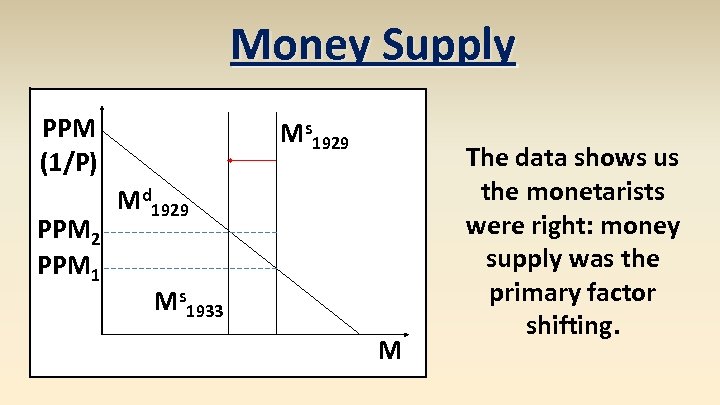 Money Supply

PPM (1/P)

$M^s_{1929}$

$M^d_{1929}$

$PPM_2$

$PPM_1$

$M^s_{1933}$

M

The data shows us the monetarists were right: money supply was the primary factor shifting.